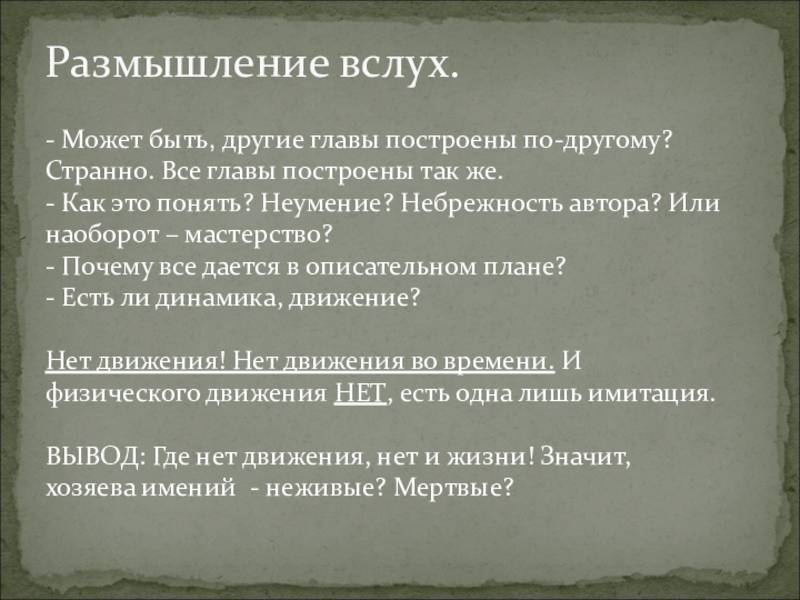 Размышление вслух.

- Может быть, другие главы построены по-другому? Странно. Все главы построены так же.
- Как это понять? Неумение? Небрежность автора? Или наоборот – мастерство?
- Почему все дается в описательном плане?
- Есть ли динамика, движение?

Нет движения! Нет движения во времени. И физического движения НЕТ, есть одна лишь имитация.

ВЫВОД: Где нет движения, нет и жизни! Значит, хозяева имений - неживые? Мертвые?